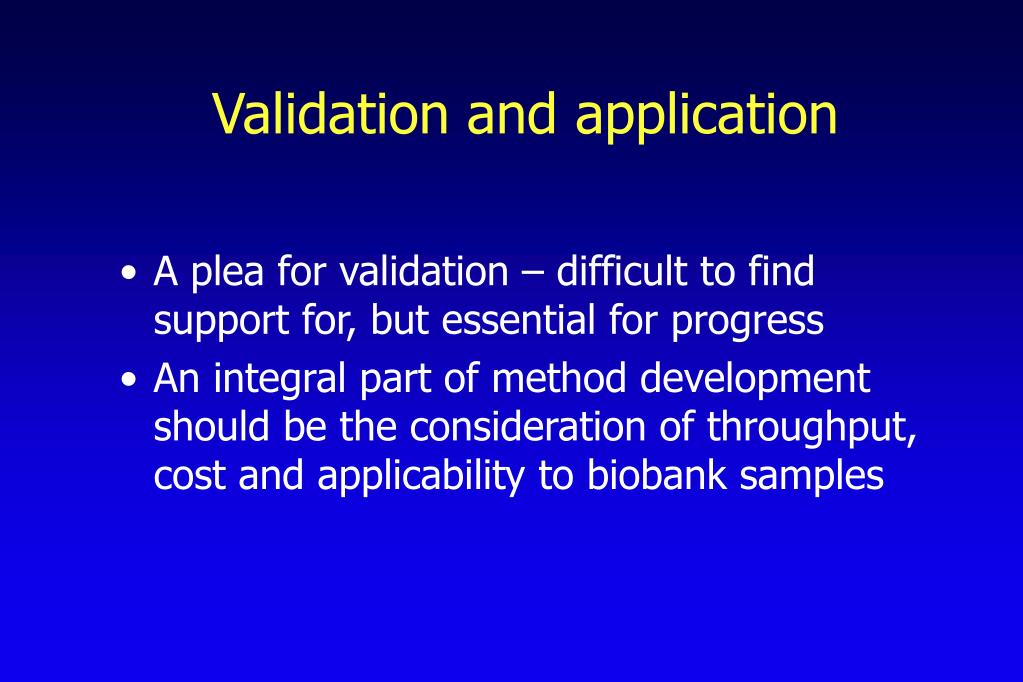 Validation and application

• A plea for validation – difficult to find support for, but essential for progress
• An integral part of method development should be the consideration of throughput, cost and applicability to biobank samples